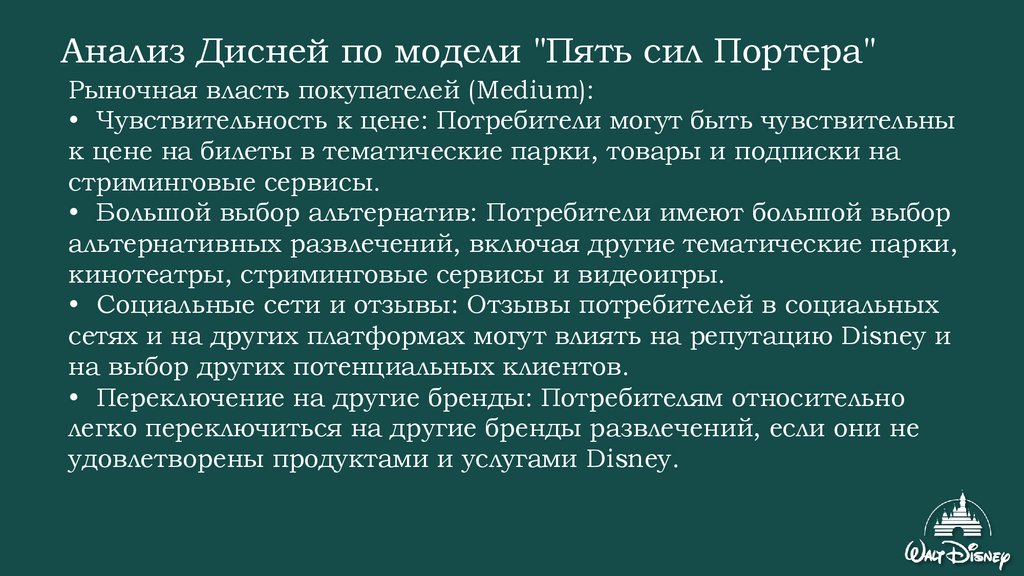 Анализ Дисней по модели "Пять сил Портера"

Рыночная власть покупателей (Medium):

• Чувствительность к цене: Потребители могут быть чувствительны к цене на билеты в тематические парки, товары и подписки на стриминговые сервисы.

• Большой выбор альтернатив: Потребители имеют большой выбор альтернативных развлечений, включая другие тематические парки, кинотеатры, стриминговые сервисы и видеоигры.

• Социальные сети и отзывы: Отзывы потребителей в социальных сетях и на других платформах могут влиять на репутацию Disney и на выбор других потенциальных клиентов.

• Переключение на другие бренды: Потребителям относительно легко переключиться на другие бренды развлечений, если они не удовлетворены продуктами и услугами Disney.

Walt Disney